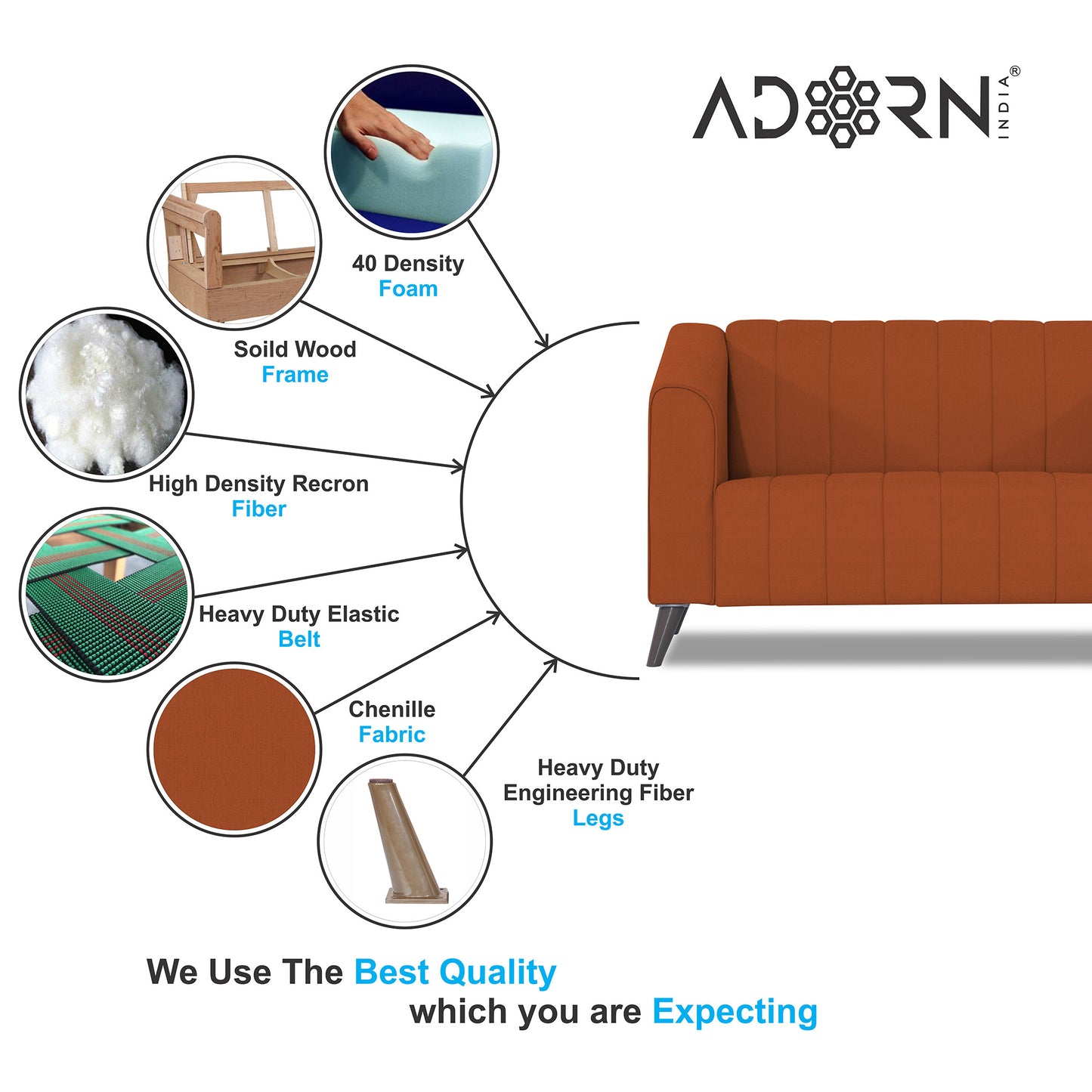 ADORN INDIA®

40 Density
Foam

Soild Wood
Frame

High Density Recron
Fiber

Heavy Duty Elastic
Belt

Chenille
Fabric

Heavy Duty
Engineering Fiber
Legs

We Use The Best Quality
which you are Expecting